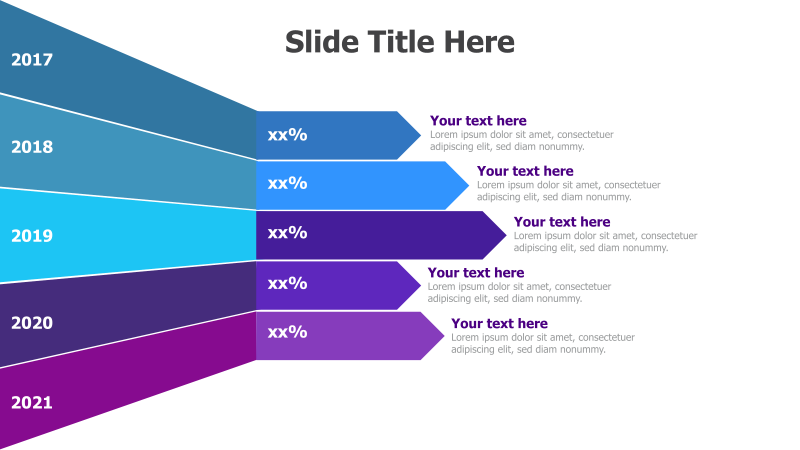 Slide Title Here

2017

2018

2019

2020

2021

xx%

Your text here
Lorem ipsum dolor sit amet, consectetuer adipiscing elit, sed diam nonummy.

xx%

Your text here
Lorem ipsum dolor sit amet, consectetuer adipiscing elit, sed diam nonummy.

xx%

Your text here
Lorem ipsum dolor sit amet, consectetuer adipiscing elit, sed diam nonummy.

xx%

Your text here
Lorem ipsum dolor sit amet, consectetuer adipiscing elit, sed diam nonummy.

xx%

Your text here
Lorem ipsum dolor sit amet, consectetuer adipiscing elit, sed diam nonummy.